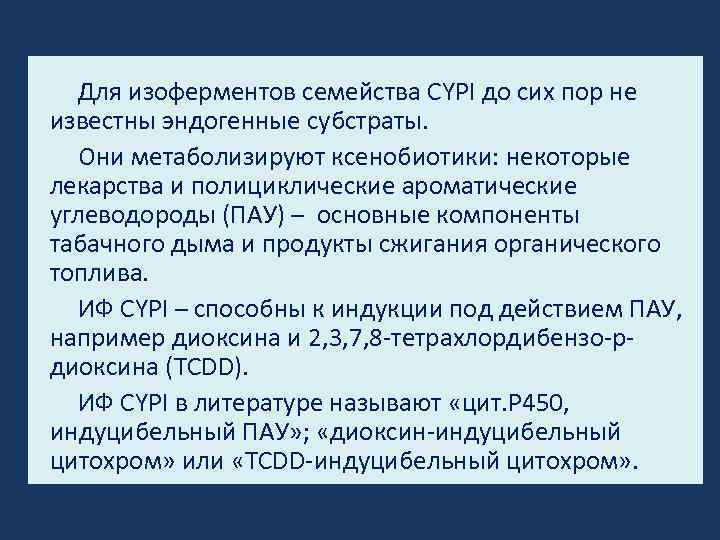 Для изоферментов семейства CYPI до сих пор не известны эндогенные субстраты.

Они метаболизируют ксенобиотики: некоторые лекарства и полициклические ароматические углеводороды (ПАУ) – основные компоненты табачного дыма и продукты сжигания органического топлива.

ИФ CYPI – способны к индукции под действием ПАУ, например диоксина и 2,3,7,8-тетрахлордибензо-р-диоксина (TCDD).

ИФ CYPI в литературе называют «цит.Р450, индуцибельный ПАУ»; «диоксин-индуцибельный цитохром» или «TCDD-индуцибельный цитохром».